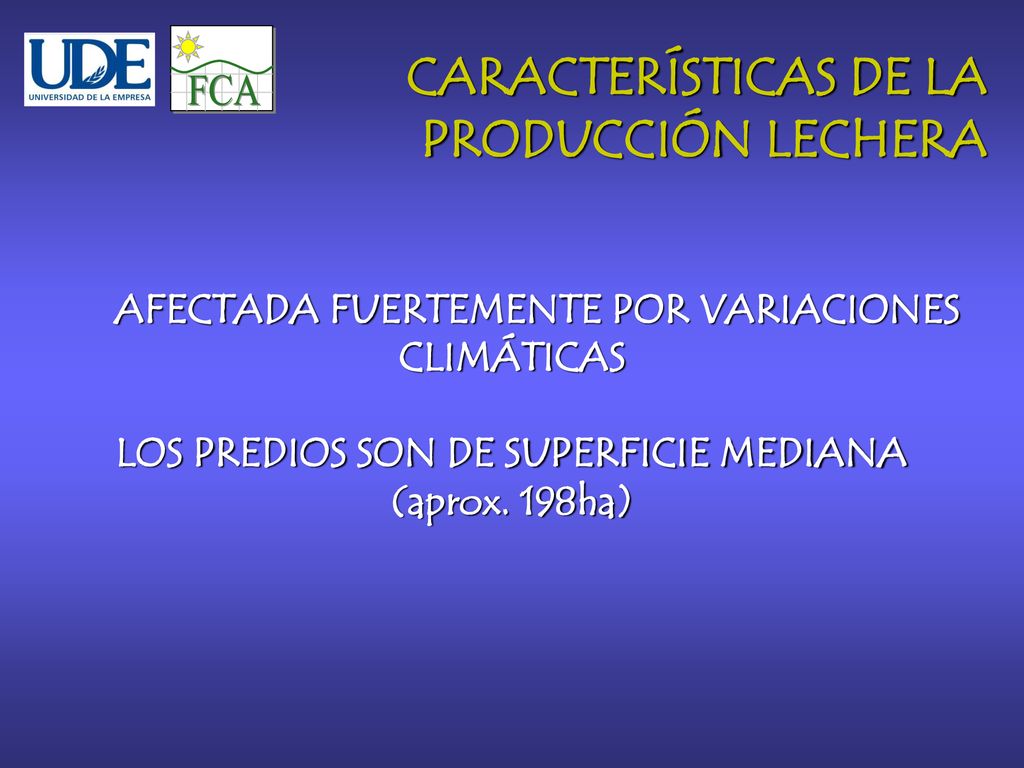 UDE
UNIVERSIDAD DE LA EMPRESA

FCA

CARACTERÍSTICAS DE LA PRODUCCIÓN LECHERA

AFECTADA FUERTEMENTE POR VARIACIONES CLIMÁTICAS

LOS PREDIOS SON DE SUPERFICIE MEDIANA (aprox. 198ha)